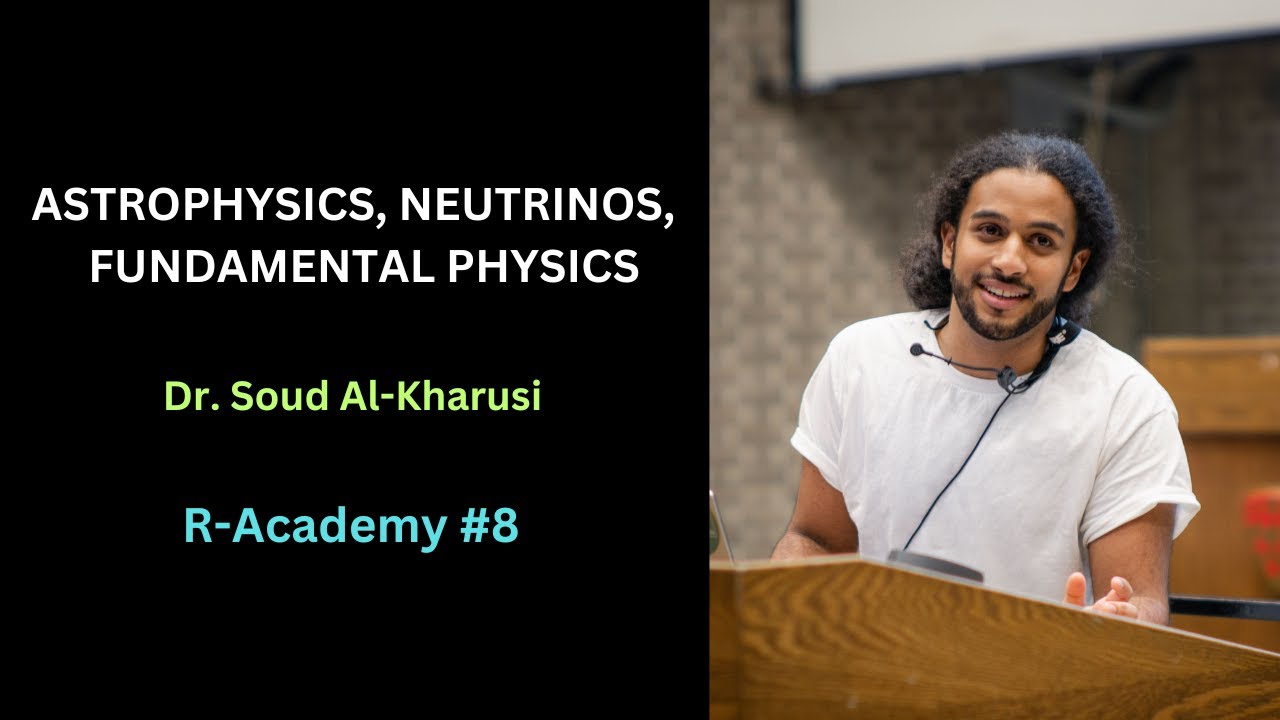 ASTROPHYSICS, NEUTRINOS, FUNDAMENTAL PHYSICS

Dr. Soud Al-Kharusi

R-Academy #8